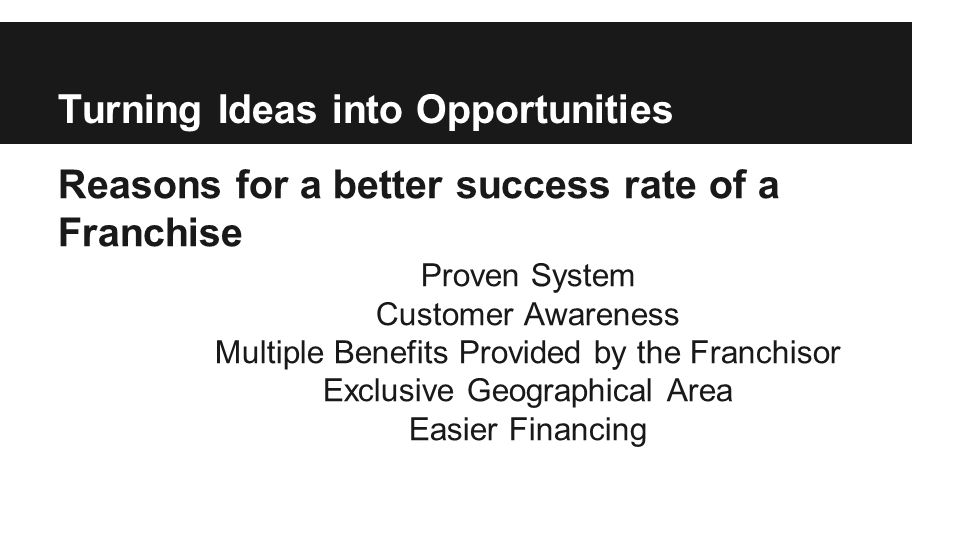 Turning Ideas into Opportunities

Reasons for a better success rate of a Franchise

Proven System
Customer Awareness
Multiple Benefits Provided by the Franchisor
Exclusive Geographical Area
Easier Financing